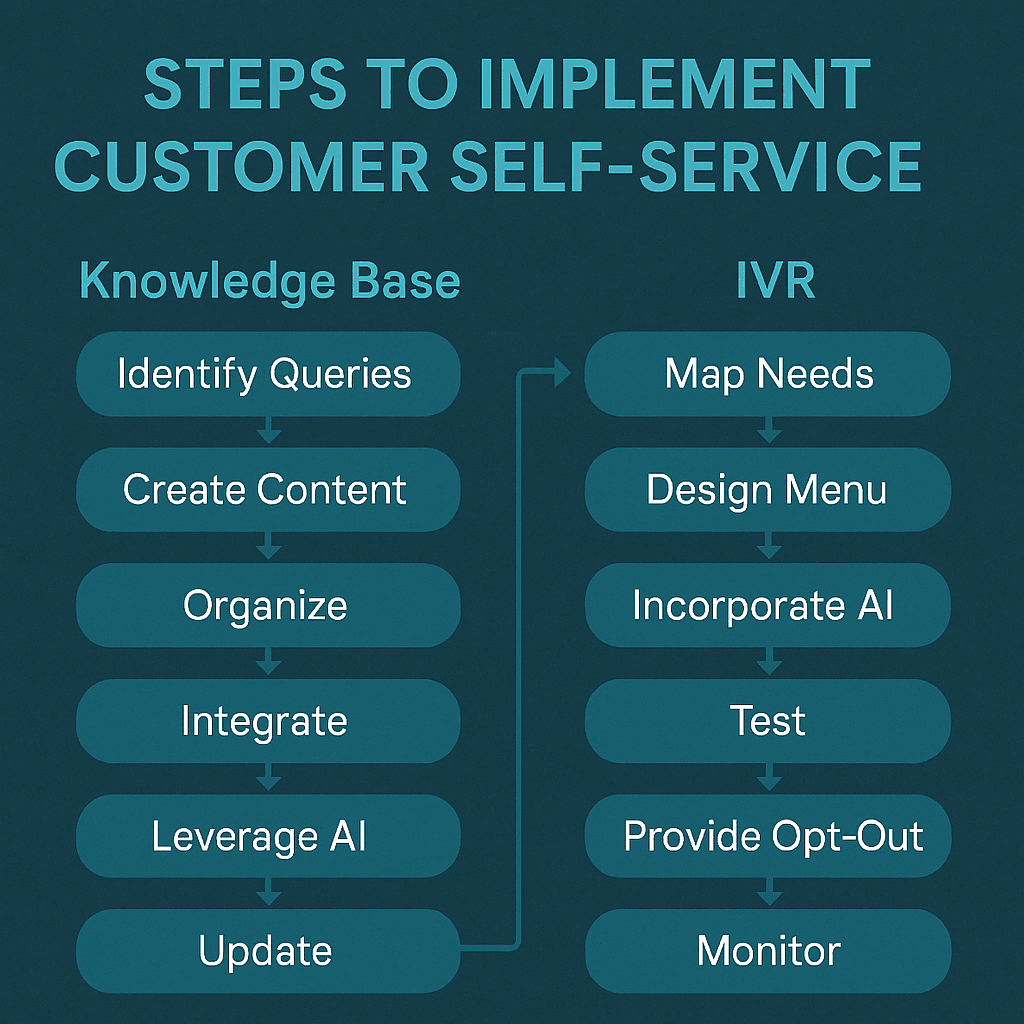 STEPS TO IMPLEMENT CUSTOMER SELF-SERVICE

Knowledge Base

Identify Queries

Create Content

Organize

Integrate

Leverage AI

Update

IVR

Map Needs

Design Menu

Incorporate AI

Test

Provide Opt-Out

Monitor